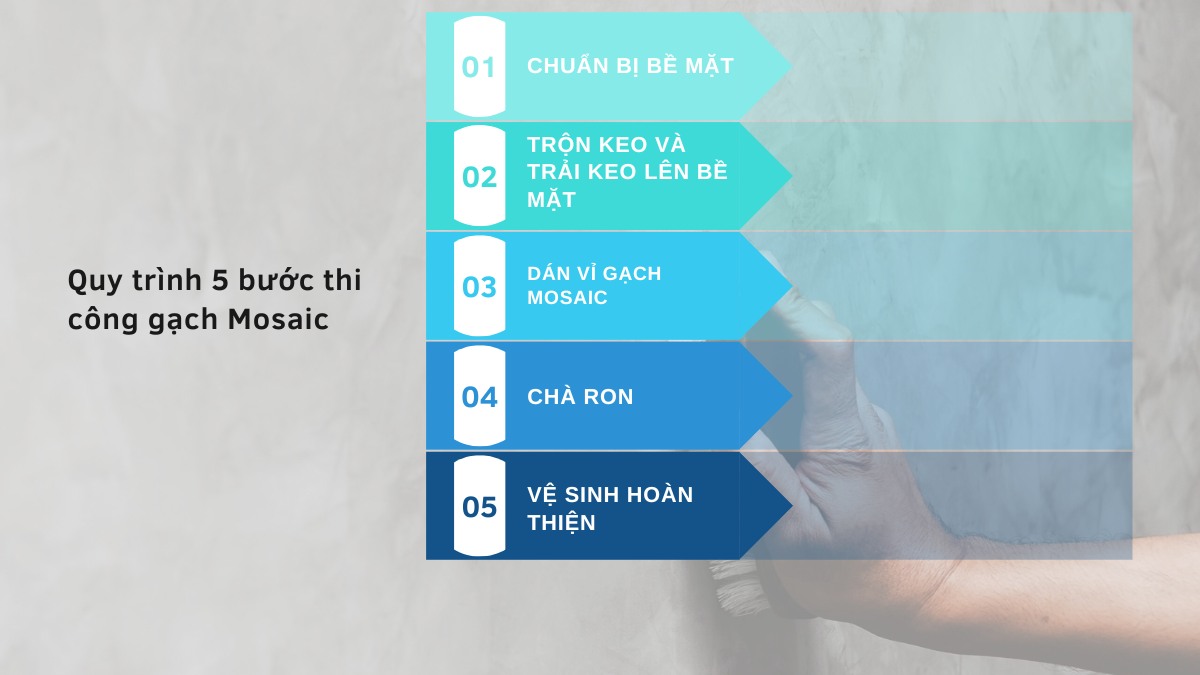 Quy trình 5 bước thi công gạch Mosaic

01 CHUẨN BỊ BỀ MẶT

02 TRỘN KEO VÀ TRẢI KEO LÊN BỀ MẶT

03 DÁN VỈ GẠCH MOSAIC

04 CHÀ RON

05 VỆ SINH HOÀN THIỆN